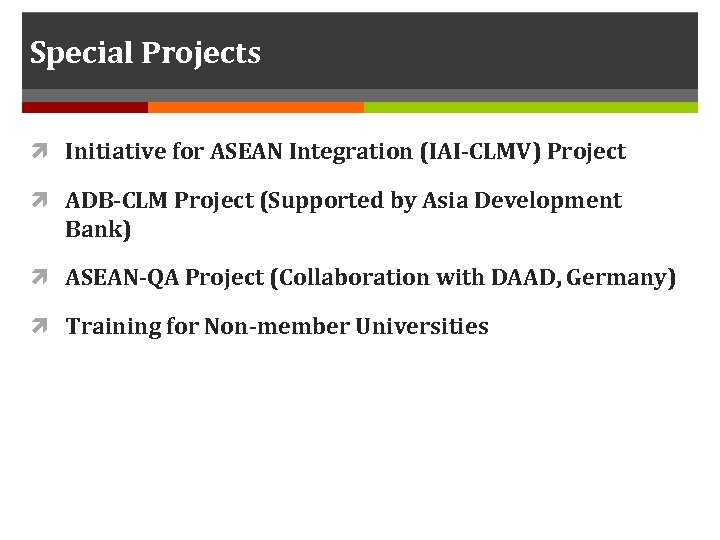 Special Projects

Initiative for ASEAN Integration (IAI-CLMV) Project

ADB-CLM Project (Supported by Asia Development Bank)

ASEAN-QA Project (Collaboration with DAAD, Germany)

Training for Non-member Universities